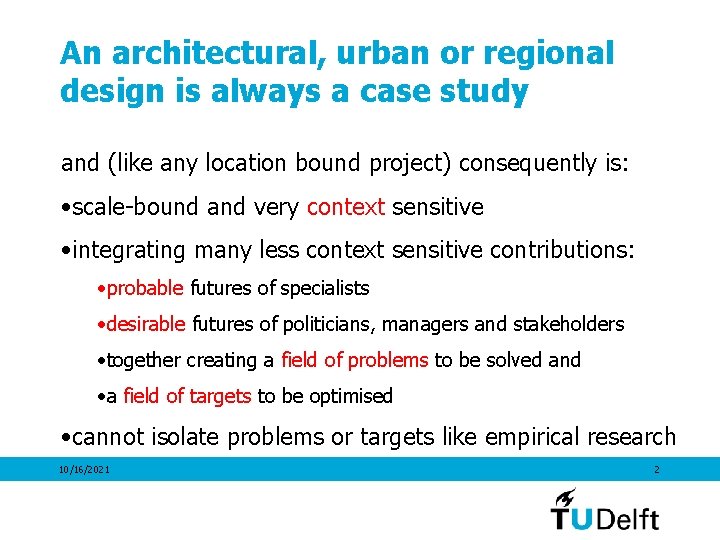 An architectural, urban or regional design is always a case study

and (like any location bound project) consequently is:

•scale-bound and very context sensitive

•integrating many less context sensitive contributions:

•probable futures of specialists

•desirable futures of politicians, managers and stakeholders

•together creating a field of problems to be solved and

•a field of targets to be optimised

•cannot isolate problems or targets like empirical research

10/16/2021

2

TUDelft